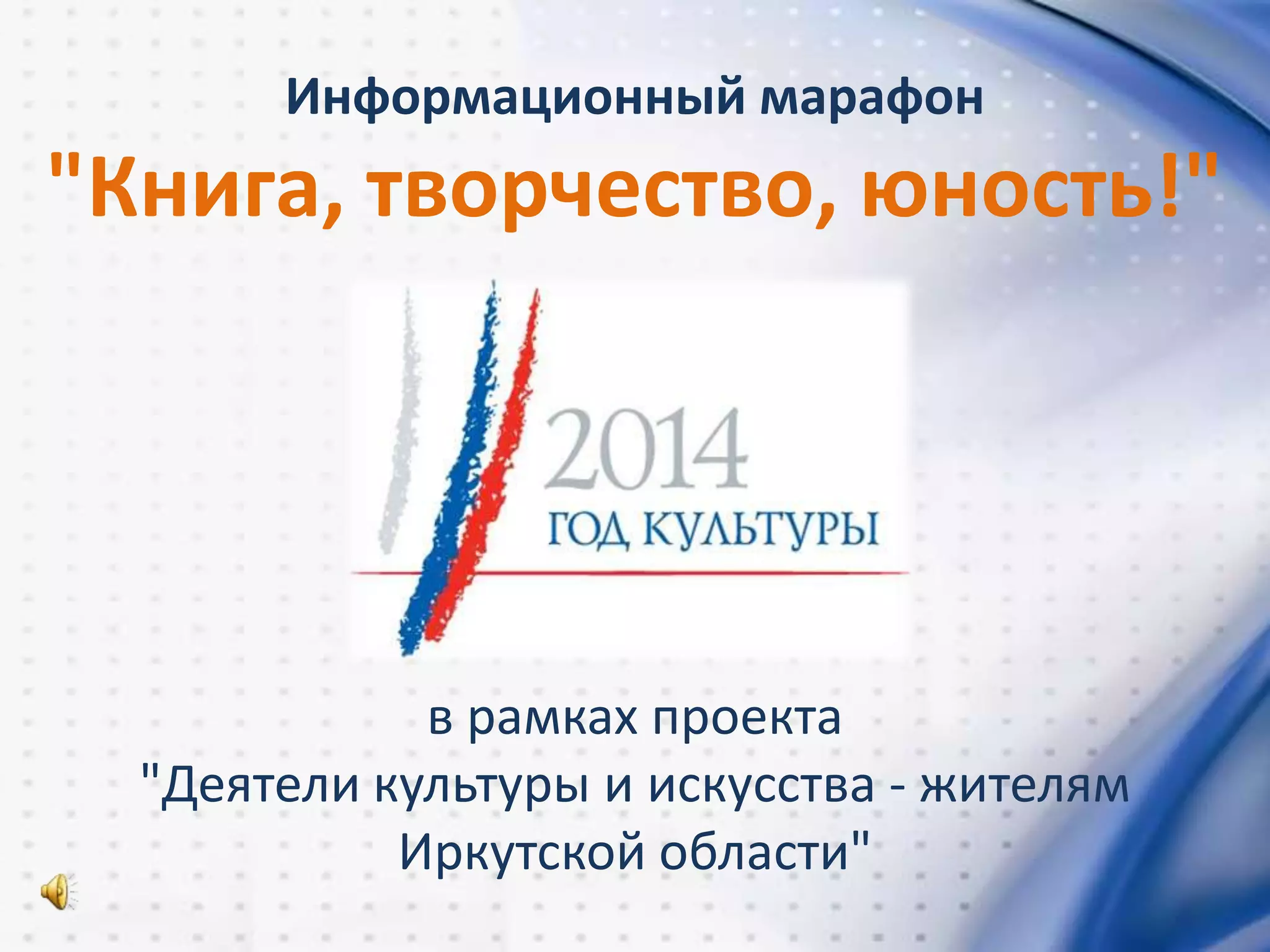 Информационный марафон
"Книга, творчество, юность!"

2014
ГОД КУЛЬТУРЫ

в рамках проекта
"Деятели культуры и искусства - жителям Иркутской области"